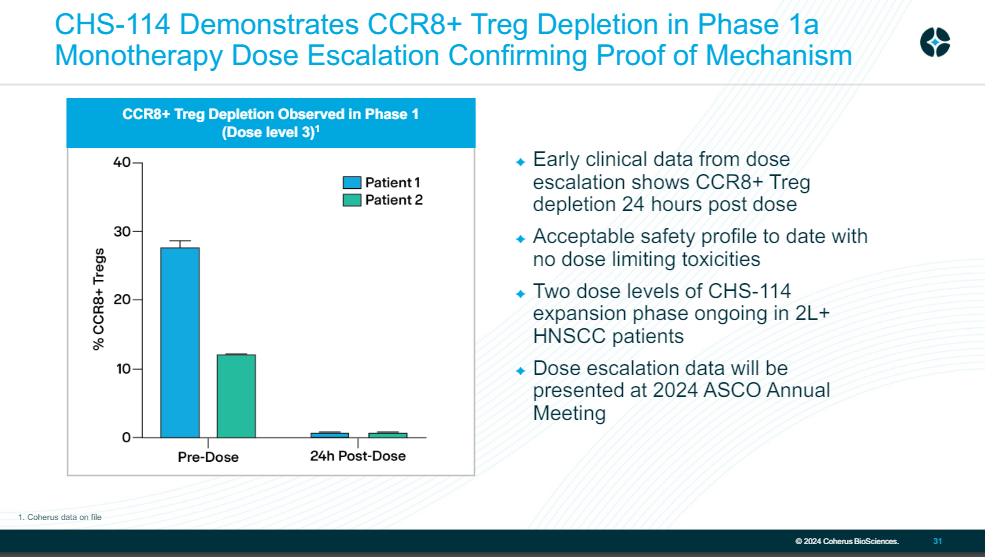 CHS-114 Demonstrates CCR8+ Treg Depletion in Phase 1a Monotherapy Dose Escalation Confirming Proof of Mechanism

CCR8+ Treg Depletion Observed in Phase 1 (Dose level 3)$^1$

40
30
20
10
0
% CCR8+ Tregs
Patient 1
Patient 2
Pre-Dose
24h Post-Dose

Early clinical data from dose escalation shows CCR8+ Treg depletion 24 hours post dose

Acceptable safety profile to date with no dose limiting toxicities

Two dose levels of CHS-114 expansion phase ongoing in 2L+ HNSCC patients

Dose escalation data will be presented at 2024 ASCO Annual Meeting

1. Coherus data on file

© 2024 Coherus BioSciences.

31